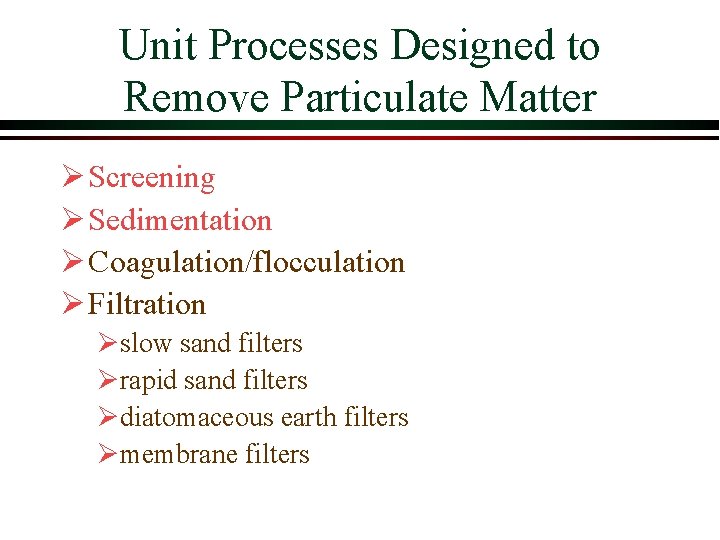 Unit Processes Designed to Remove Particulate Matter

➢ Screening
➢ Sedimentation
➢ Coagulation/flocculation
➢ Filtration
➢ slow sand filters
➢ rapid sand filters
➢ diatomaceous earth filters
➢ membrane filters